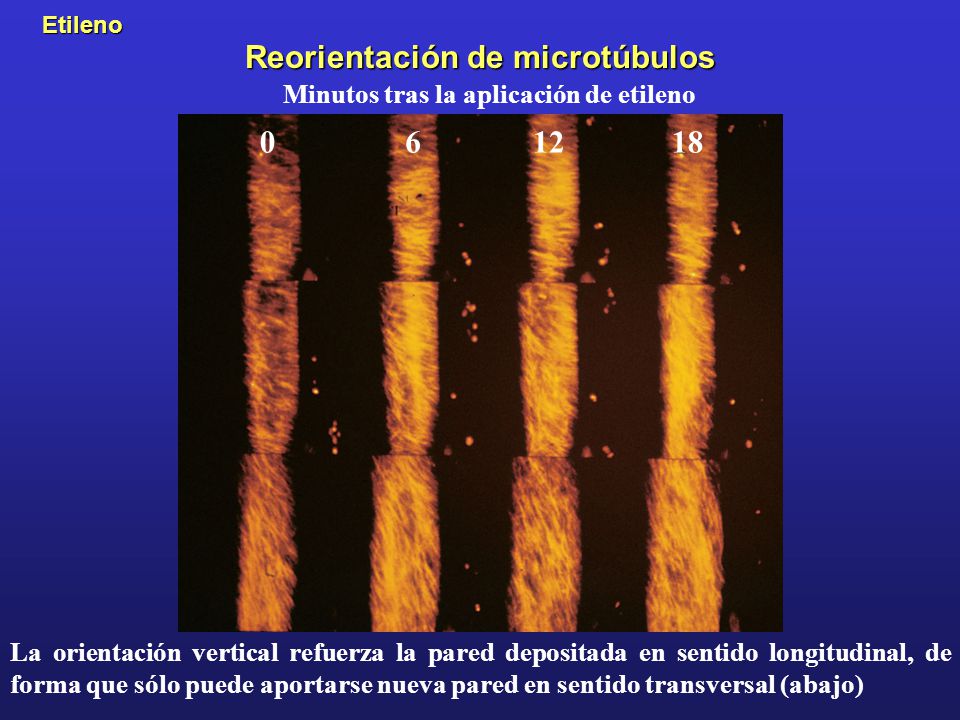 Etileno

Reorientación de microtúbulos

Minutos tras la aplicación de etileno

0 6 12 18

La orientación vertical refuerza la pared depositada en sentido longitudinal, de forma que sólo puede aportarse nueva pared en sentido transversal (abajo)